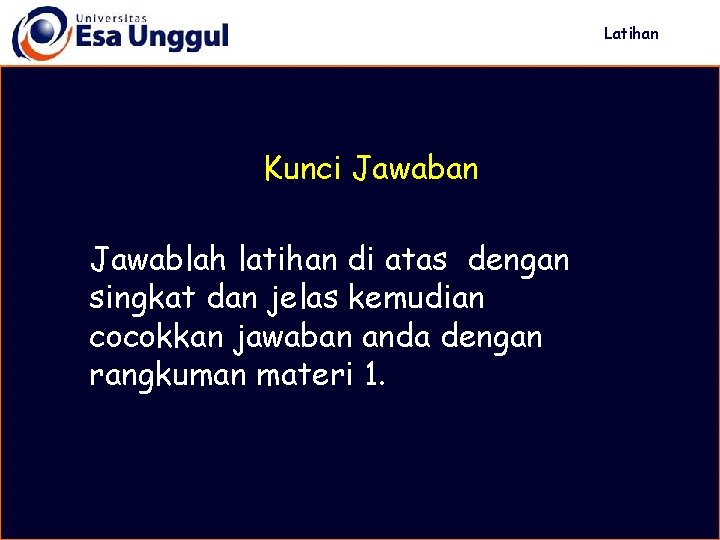 Universitas
Esa Unggul

Latihan

Kunci Jawaban

Jawablah latihan di atas dengan singkat dan jelas kemudian cocokkan jawaban anda dengan rangkuman materi 1.